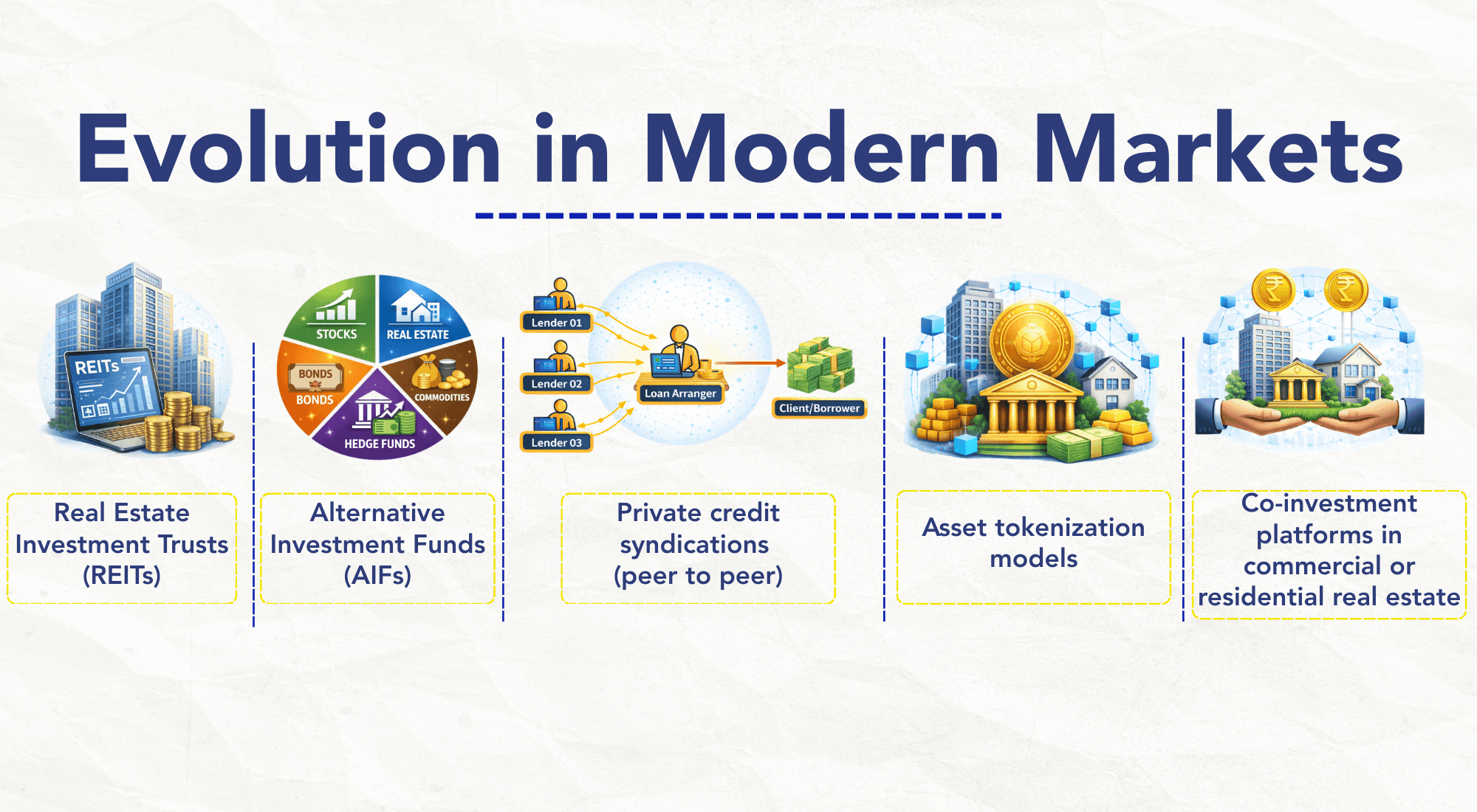 Evolution in Modern Markets

REITs

Real Estate Investment Trusts (REITs)

STOCKS

REAL ESTATE

BONDS

BONDS

COMMODITIES

HEDGE FUNDS

Alternative Investment Funds (AIFs)

Lender 01

Lender 02

Lender 03

Loan Arranger

Client/Borrower

Private credit syndications (peer to peer)

Asset tokenization models

₹

₹

Co-investment platforms in commercial or residential real estate